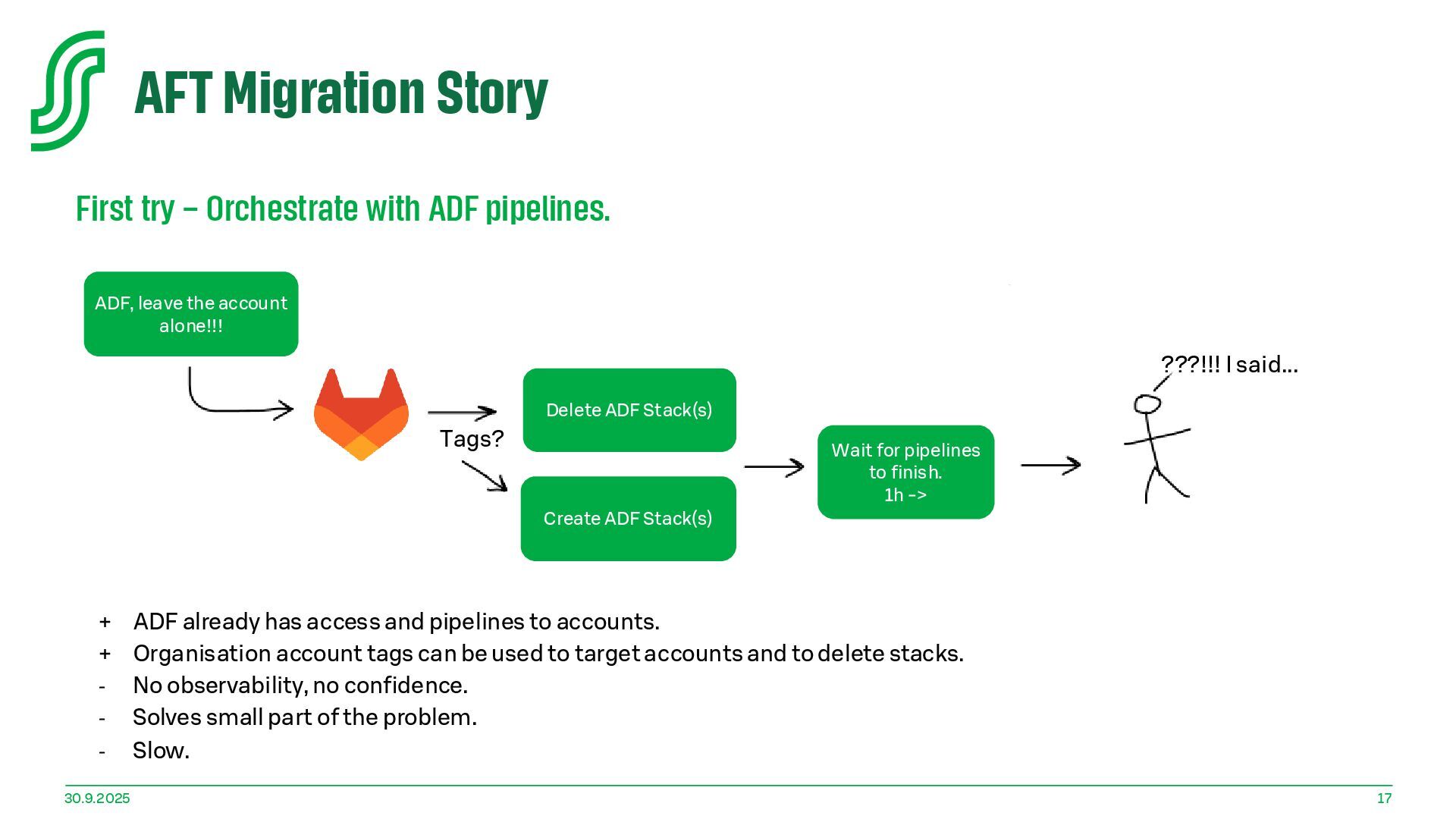 AFT Migration Story

First try – Orchestrate with ADF pipelines.

ADF, leave the account alone!!!

Tags?

Delete ADF Stack(s)

Create ADF Stack(s)

Wait for pipelines to finish.
1h ->

???!!! I said...

+ ADF already has access and pipelines to accounts.
+ Organisation account tags can be used to target accounts and to delete stacks.
- No observability, no confidence.
- Solves small part of the problem.
- Slow.

30.9.2025

17